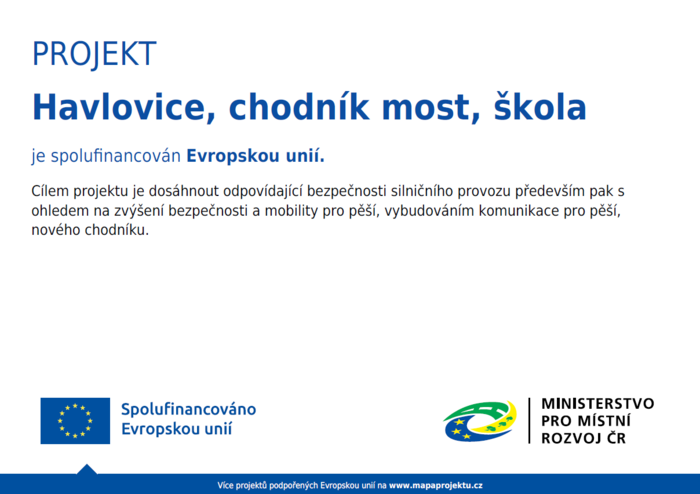 PROJEKT

Havlovice, chodník most, škola

je spolufinancován Evropskou unií.

Cílem projektu je dosáhnout odpovídající bezpečnosti silničního provozu především pak s ohledem na zvýšení bezpečnosti a mobility pro pěší, vybudováním komunikace pro pěší, nového chodníku.

Spolufinancováno Evropskou unií

MINISTERSTVO PRO MÍSTNÍ ROZVOJ ČR

Více projektů podpořených Evropskou unií na www.mapaprojektu.cz